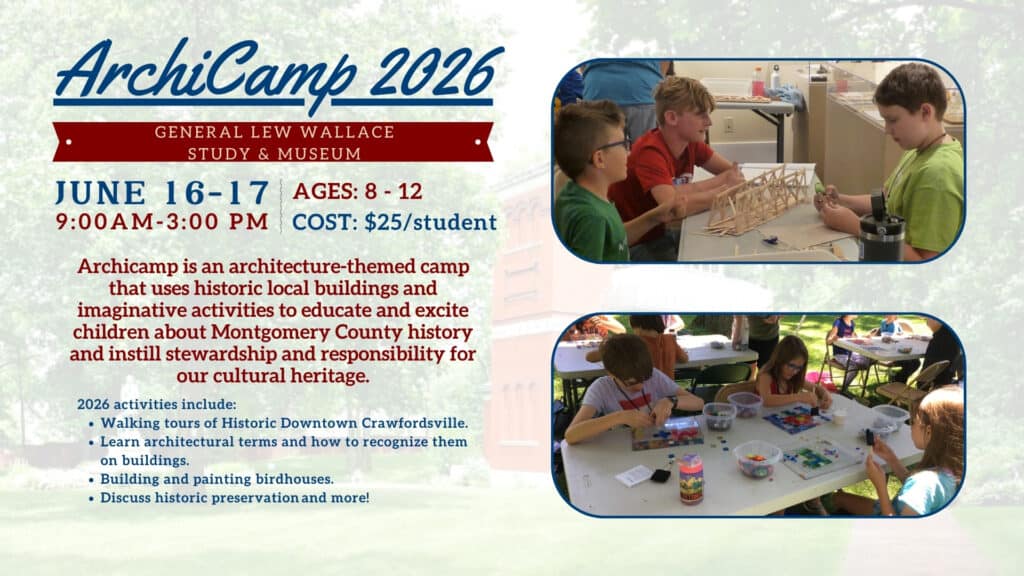 ArchiCamp 2026

GENERAL LEW WALLACE
STUDY & MUSEUM

JUNE 16-17
9:00AM-3:00 PM

AGES: 8 - 12
COST: $25/student

Archicamp is an architecture-themed camp that uses historic local buildings and imaginative activities to educate and excite children about Montgomery County history and instill stewardship and responsibility for our cultural heritage.

2026 activities include:
• Walking tours of Historic Downtown Crawfordsville.
• Learn architectural terms and how to recognize them on buildings.
• Building and painting birdhouses.
• Discuss historic preservation and more!